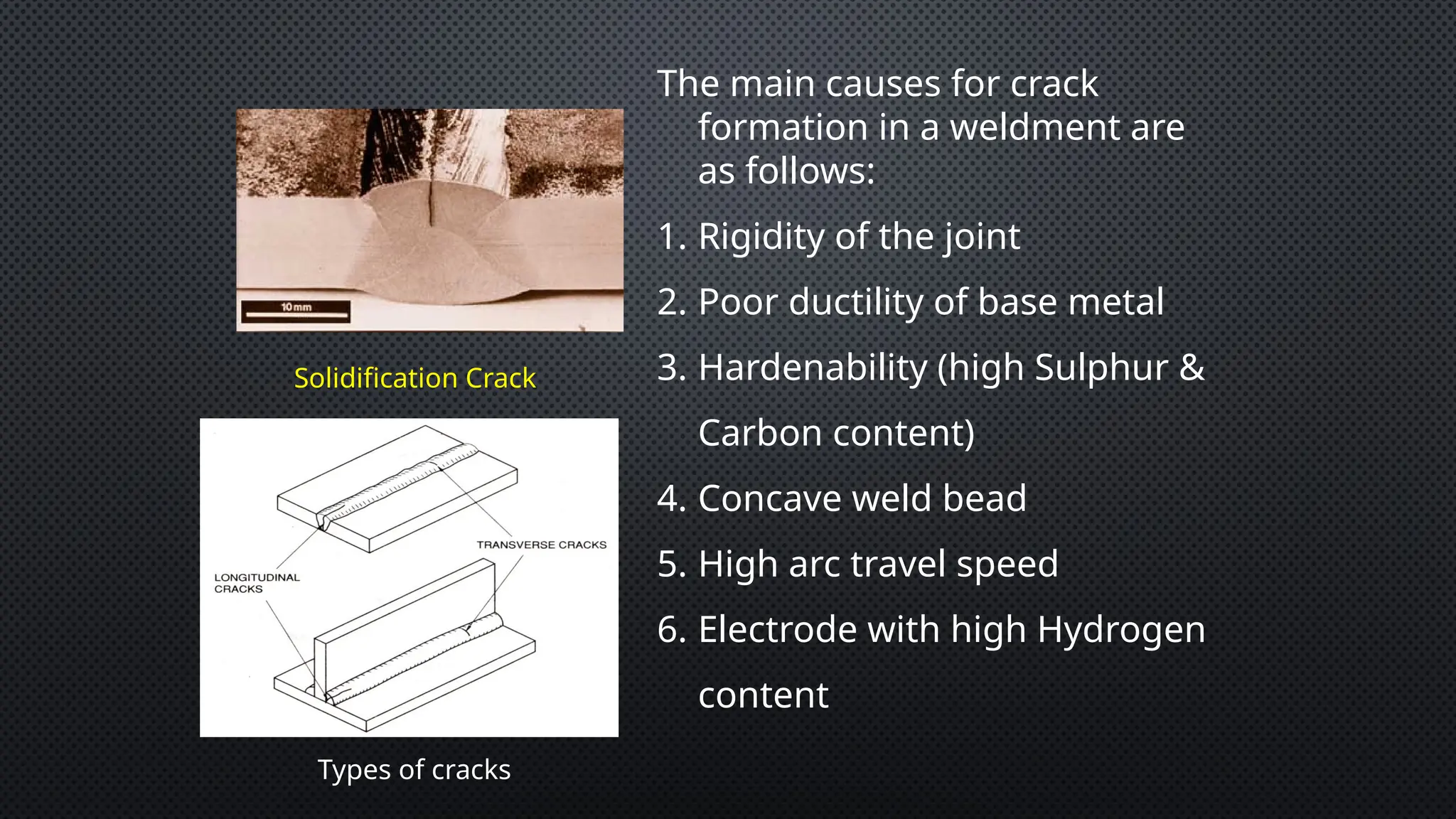 10 mm

Solidification Crack

TRANSVERSE CRACKS

LONGITUDINAL CRACKS

Types of cracks

The main causes for crack formation in a weldment are as follows:

1. Rigidity of the joint
2. Poor ductility of base metal
3. Hardenability (high Sulphur & Carbon content)
4. Concave weld bead
5. High arc travel speed
6. Electrode with high Hydrogen content